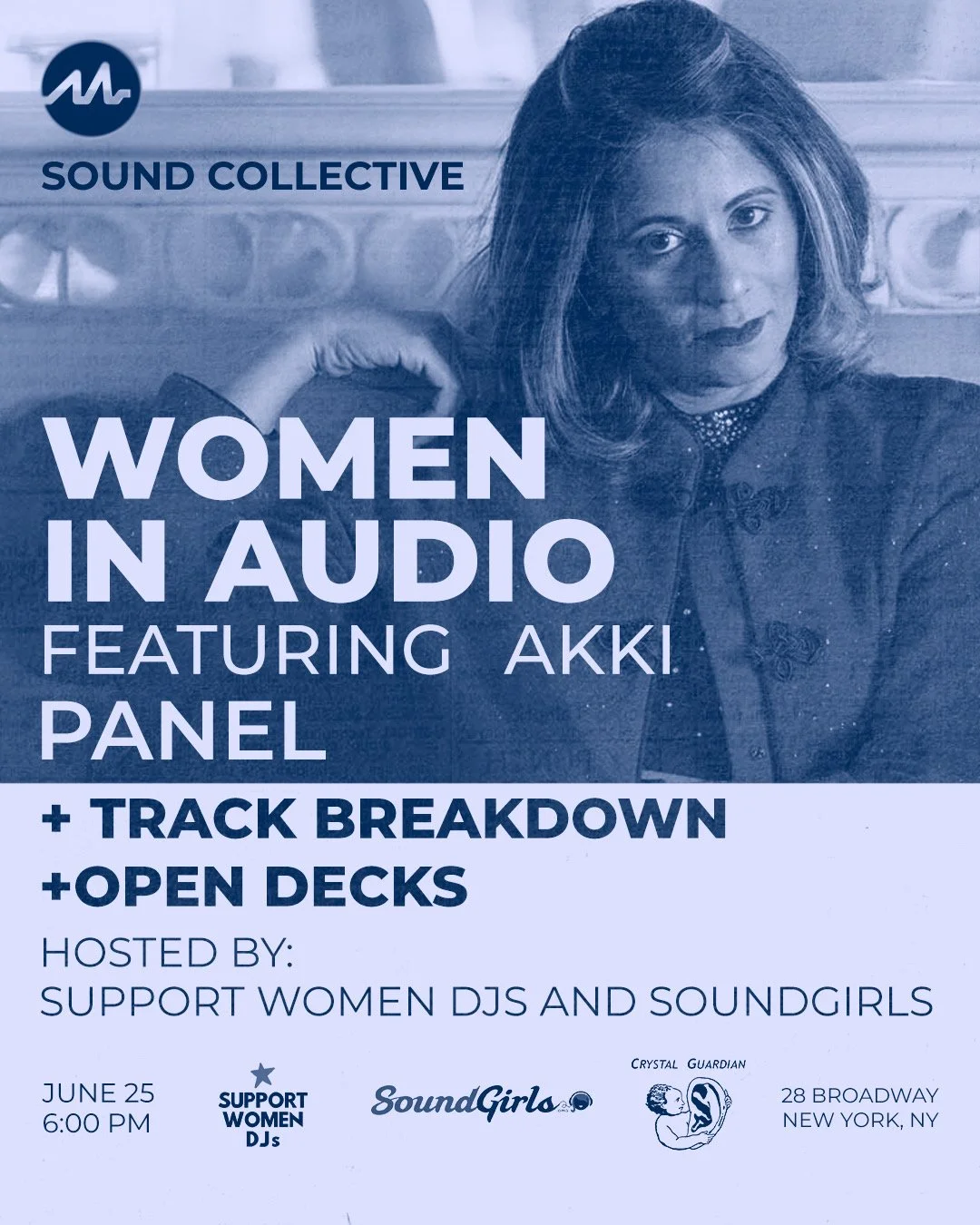 SOUND COLLECTIVE

WOMEN IN AUDIO
FEATURING AKKI
PANEL

+ TRACK BREAKDOWN
+OPEN DECKS

HOSTED BY:
SUPPORT WOMEN DJS AND SOUNDGIRLS

JUNE 25
6:00 PM

SUPPORT WOMEN DJs

SoundGirls

CRYSTAL GUARDIAN

28 BROADWAY
NEW YORK, NY